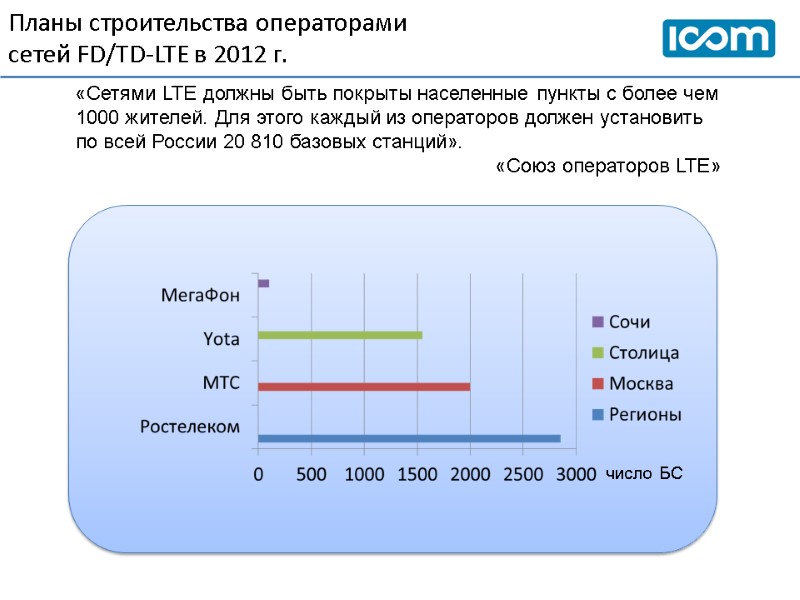 Планы строительства операторами сетей FD/TD-LTE в 2012 г.

ICOM

«Сетями LTE должны быть покрыты населенные пункты с более чем 1000 жителей. Для этого каждый из операторов должен установить по всей России 20 810 базовых станций».

«Союз операторов LTE»

МегаФон
Yota
МТС
Ростелеком

0 500 1000 1500 2000 2500 3000 число БС

Сочи
Столица
Москва
Регионы